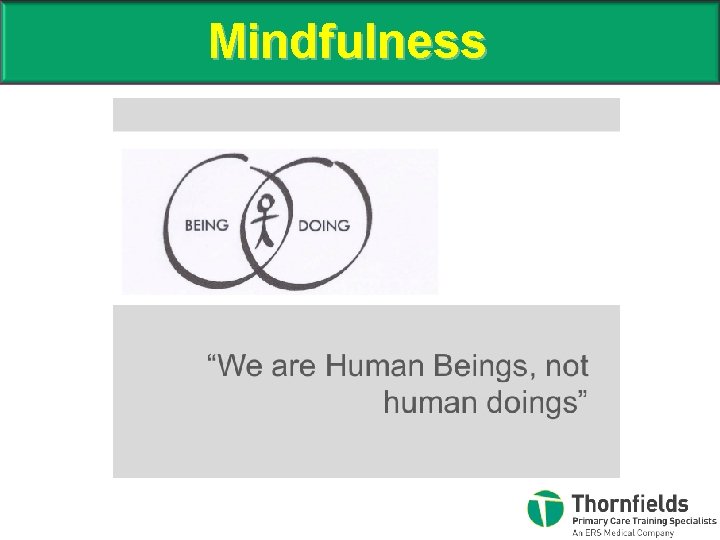 Mindfulness

BEING

DOING

"We are Human Beings, not human doings"

Thornfields
Primary Care Training Specialists
An ERS Medical Company